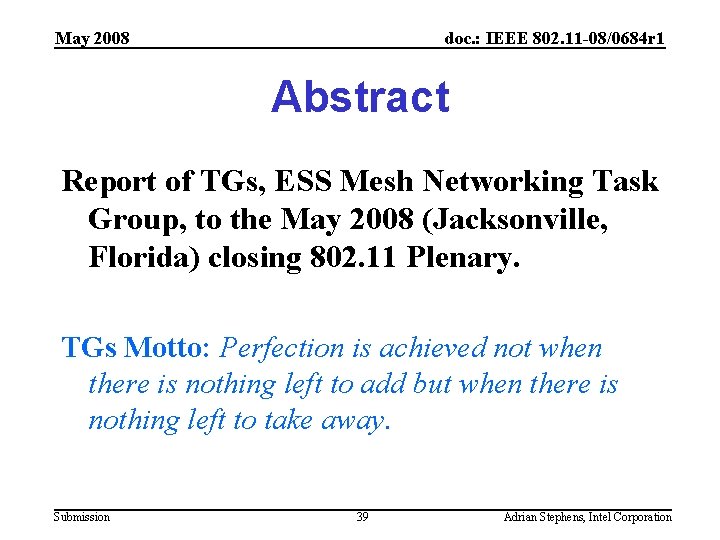 May 2008

doc.: IEEE 802.11-08/0684r1

Abstract

Report of TGs, ESS Mesh Networking Task Group, to the May 2008 (Jacksonville, Florida) closing 802.11 Plenary.

TGs Motto: Perfection is achieved not when there is nothing left to add but when there is nothing left to take away.

Submission

39

Adrian Stephens, Intel Corporation